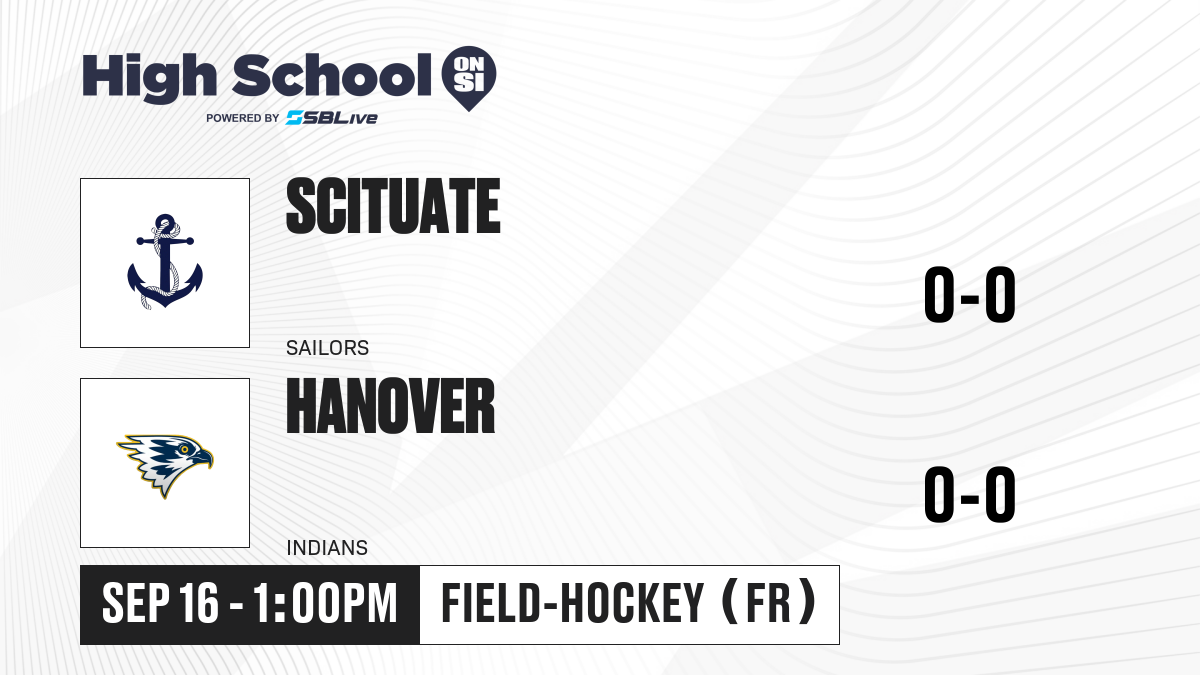 High School ON SI
POWERED BY SBLive

SCITUATE
SAILORS
0-0

HANOVER
INDIANS
0-0

SEP 16 - 1:00PM
FIELD-HOCKEY (FR)